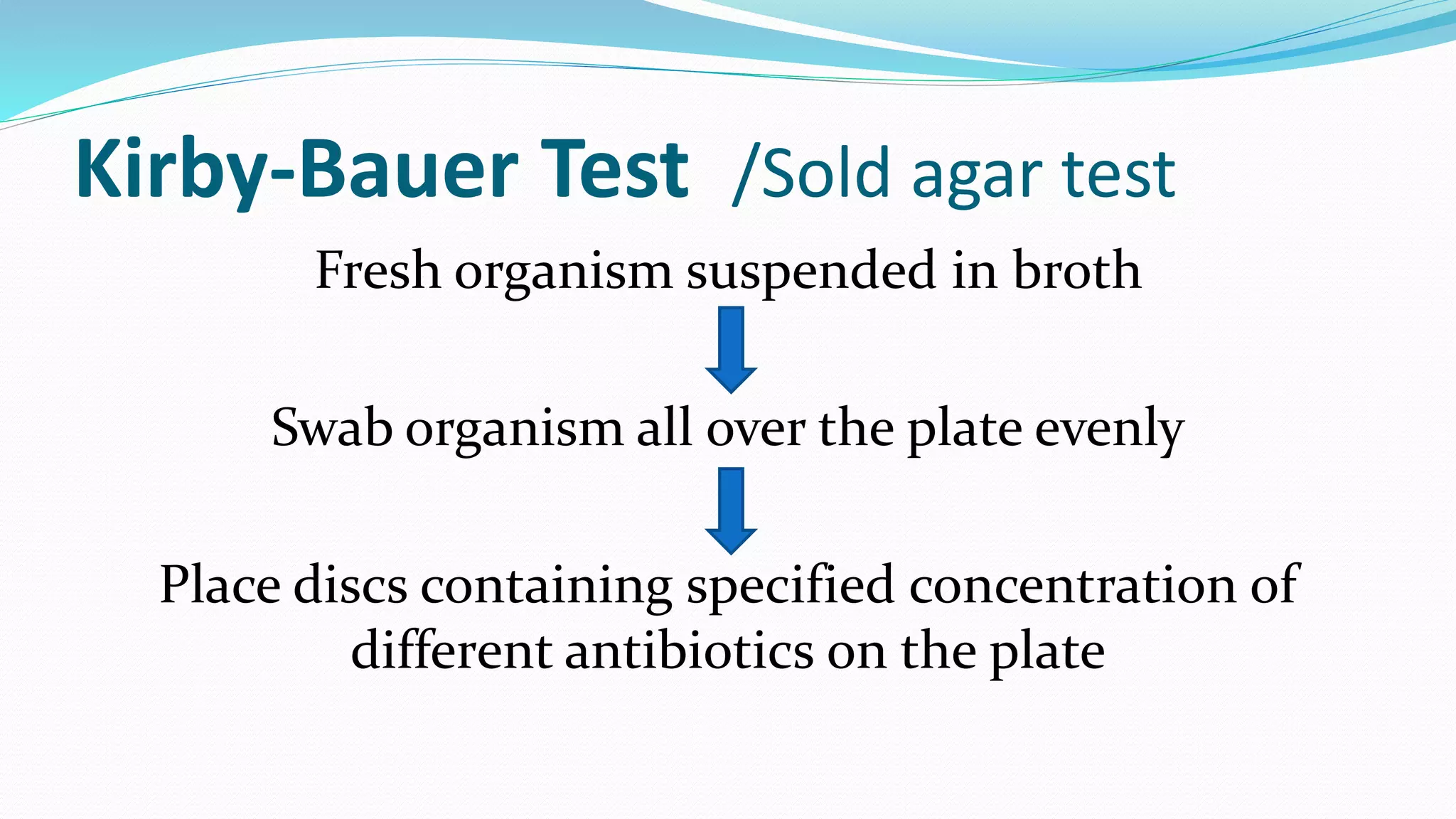 Kirby-Bauer Test /Sold agar test

Fresh organism suspended in broth

Swab organism all over the plate evenly

Place discs containing specified concentration of different antibiotics on the plate